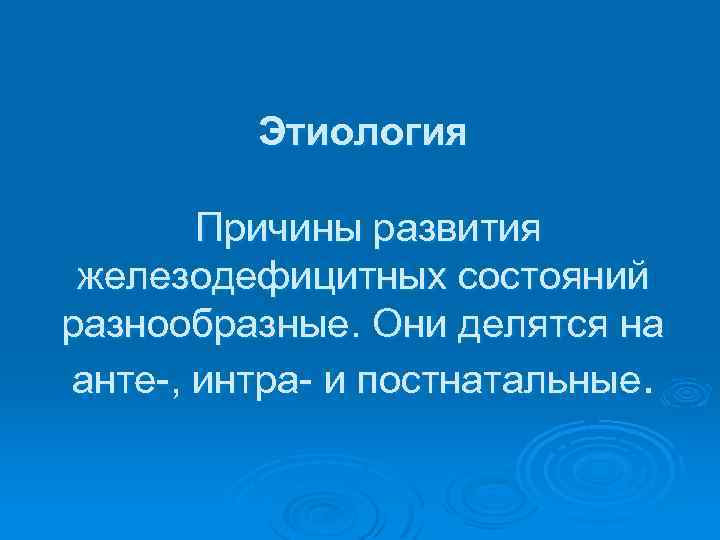 Этиология

Причины развития железодефицитных состояний разнообразные. Они делятся на анте-, интра- и постнатальные.